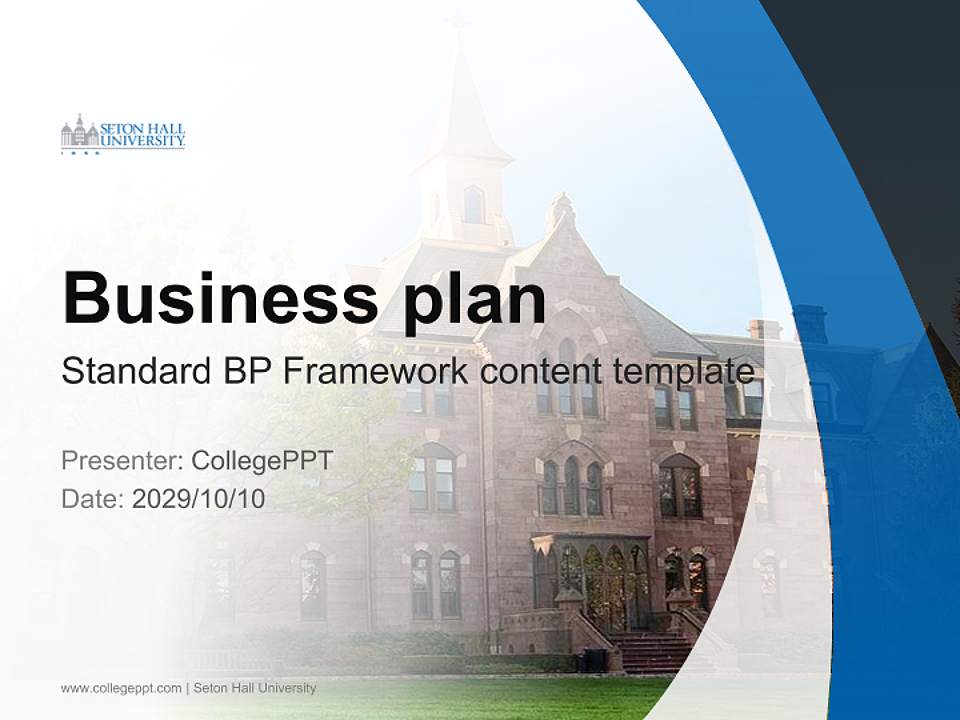 SETON HALL UNIVERSITY

Business plan

Standard BP Framework content template

Presenter: CollegePPT
Date: 2029/10/10

www.collegeppt.com | Seton Hall University